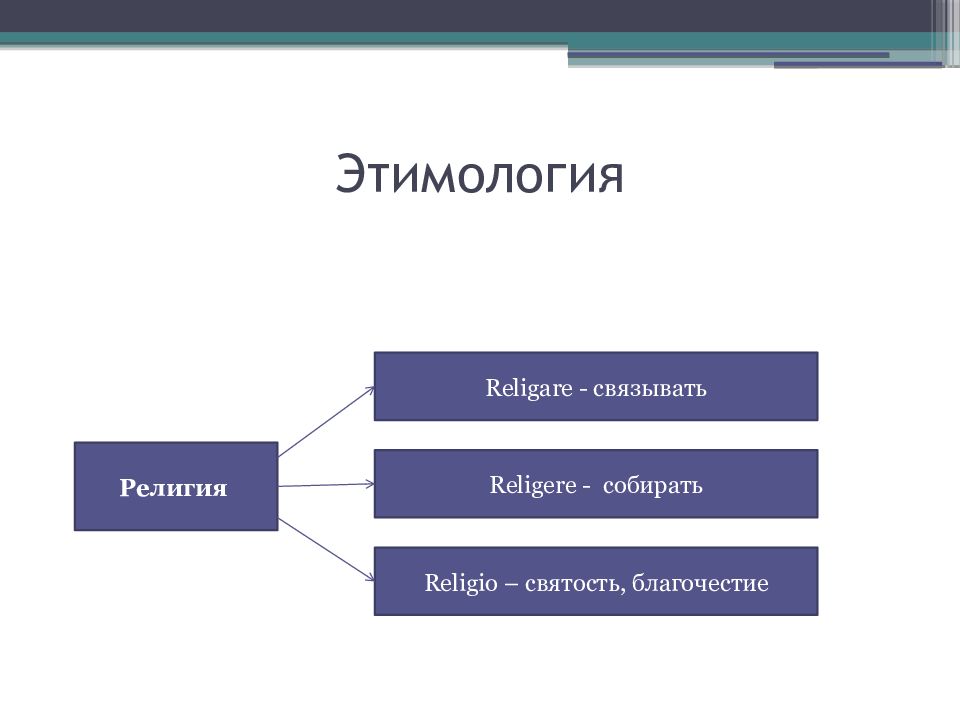 Этимология

Религия

Religare - связывать

Religere - собирать

Religio – святость, благочестие